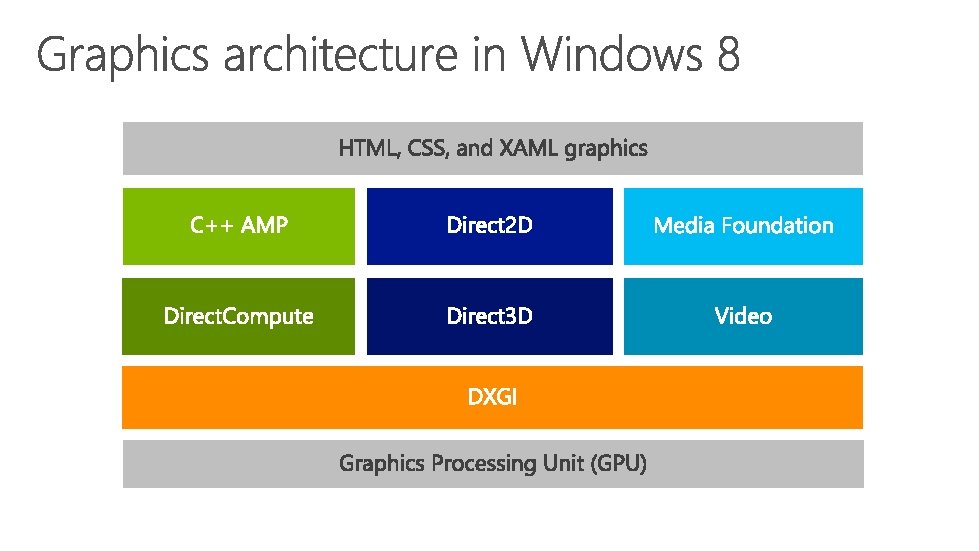 Graphics architecture in Windows 8

HTML, CSS, and XAML graphics

C++ AMP

Direct2D

Media Foundation

DirectCompute

Direct3D

Video

DXGI

Graphics Processing Unit (GPU)